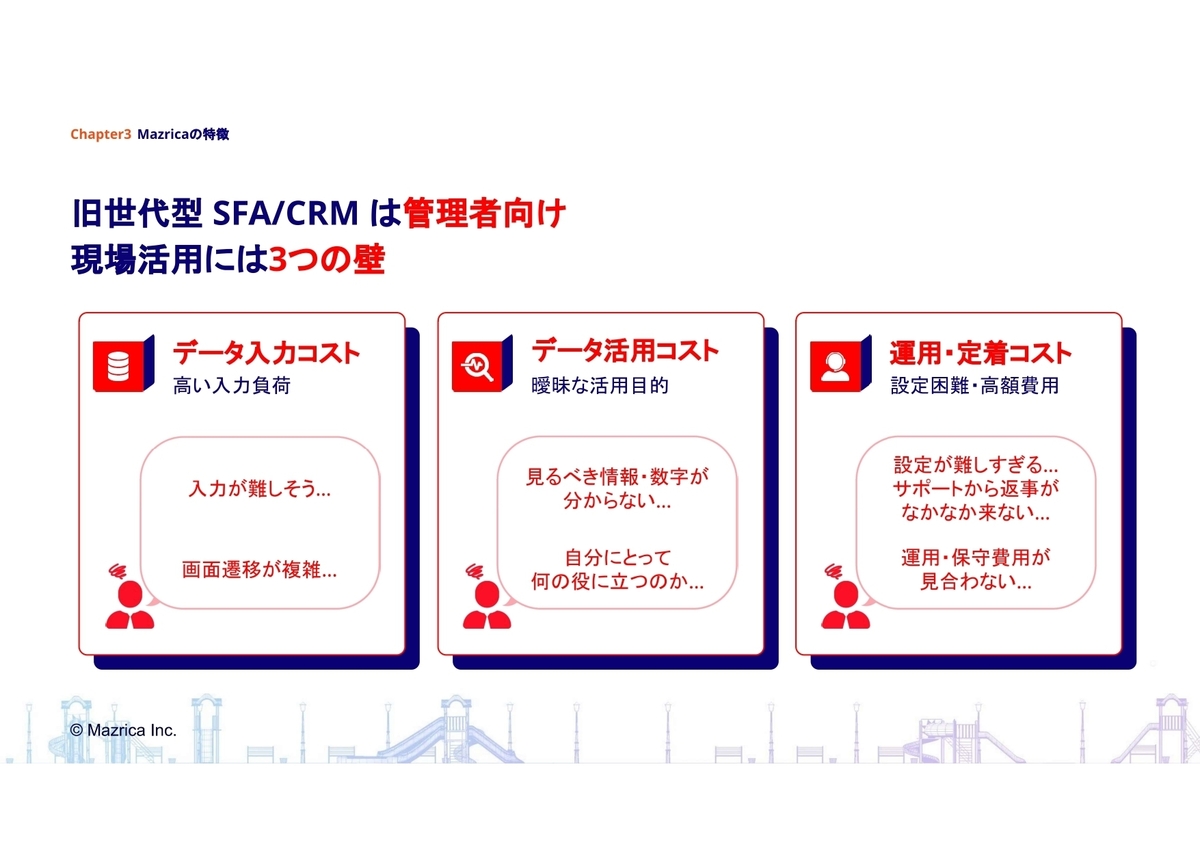 Chapter3 Mazricaの特徴

旧世代型 SFA/CRM は管理者向け
現場活用には3つの壁

データ入力コスト
高い入力負荷

入力が難しそう…

画面遷移が複雑…

データ活用コスト
曖昧な活用目的

見るべき情報・数字が分からない…

自分にとって何の役に立つのか…

運用・定着コスト
設定困難・高額費用

設定が難しすぎる…
サポートから返事がなかなか来ない…

運用・保守費用が見合わない…

© Mazrica Inc.